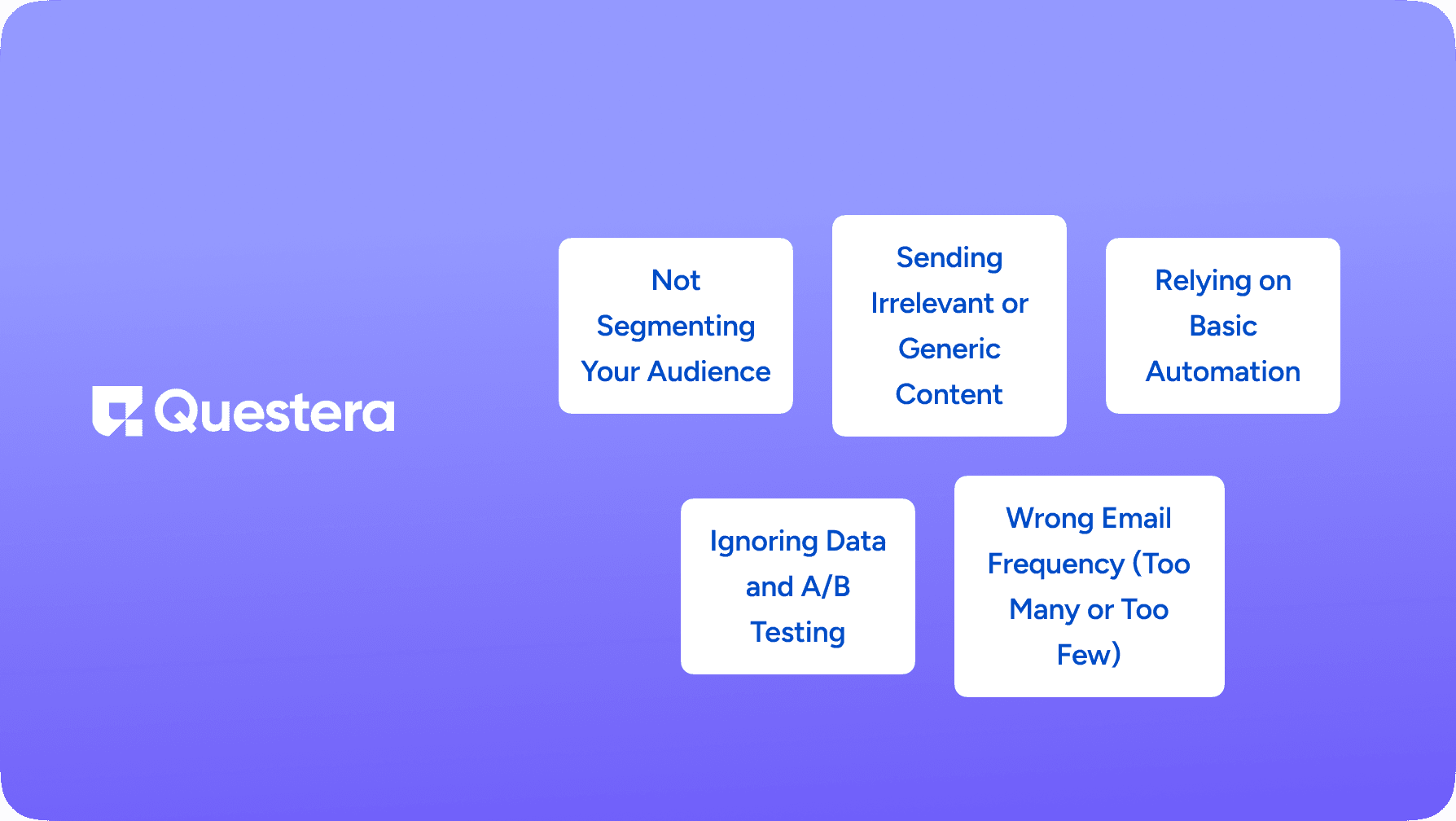 Questera

Not Segmenting Your Audience

Sending Irrelevant or Generic Content

Relying on Basic Automation

Ignoring Data and A/B Testing

Wrong Email Frequency (Too Many or Too Few)